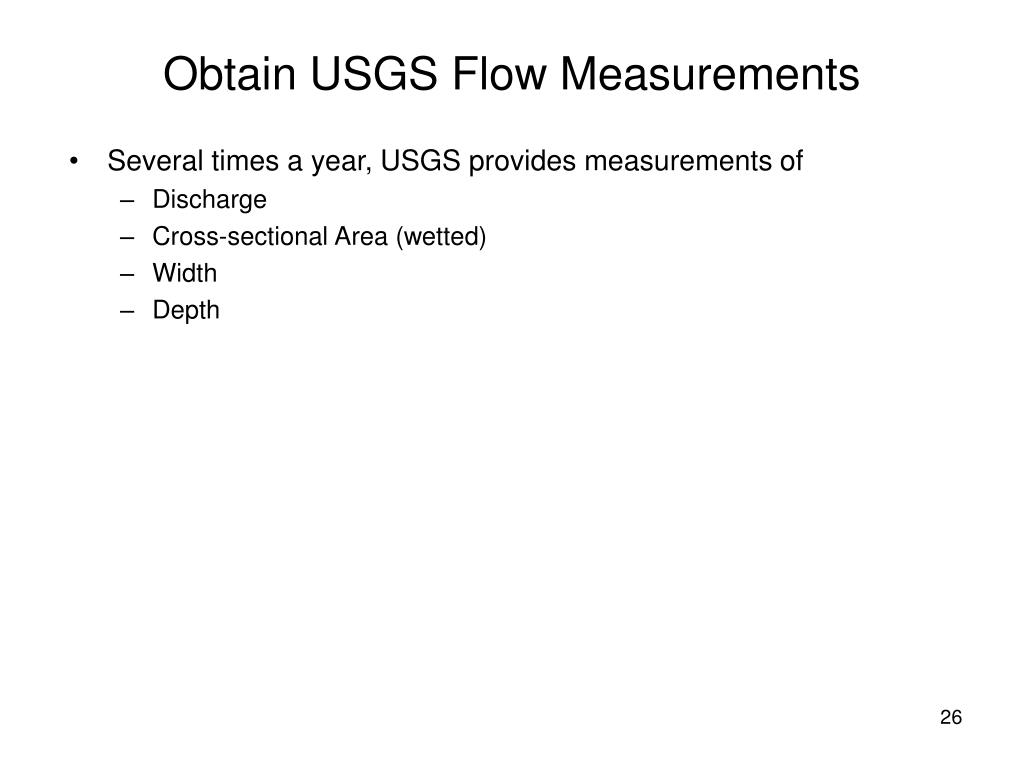 Obtain USGS Flow Measurements

• Several times a year, USGS provides measurements of
 – Discharge
 – Cross-sectional Area (wetted)
 – Width
 – Depth

26